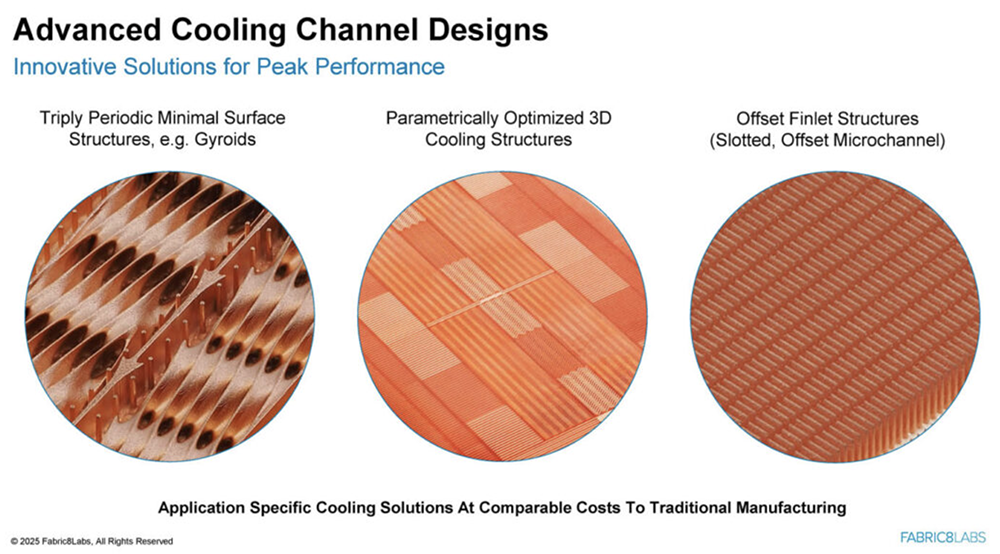 Advanced Cooling Channel Designs

Innovative Solutions for Peak Performance

Triply Periodic Minimal Surface Structures, e.g. Gyroids

Parametrically Optimized 3D Cooling Structures

Offset Finlet Structures (Slotted, Offset Microchannel)

Application Specific Cooling Solutions At Comparable Costs To Traditional Manufacturing

© 2025 Fabric8Labs, All Rights Reserved

FABRIC8LABS